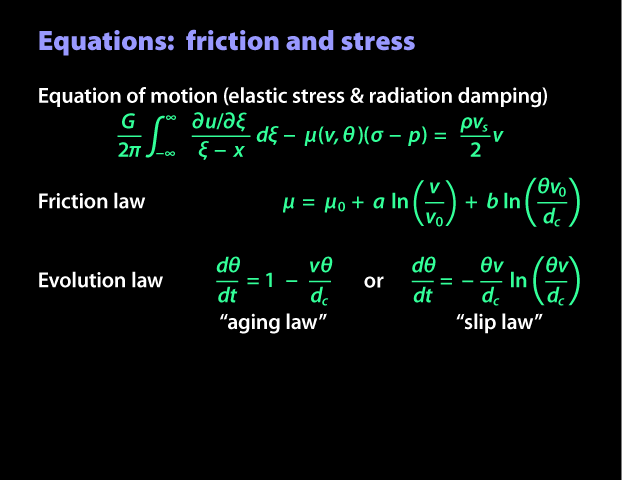 Equations: friction and stress

Equation of motion (elastic stress & radiation damping)

$\frac{G}{2\pi}\int_{-\infty}^{\infty} \frac{\partial u/\partial \xi}{\xi - x} d\xi - \mu(v,\theta)(\sigma - p) = \frac{\rho v_s}{2} v$

Friction law $\mu = \mu_0 + a \ln\left(\frac{v}{v_0}\right) + b \ln\left(\frac{\theta v_0}{d_c}\right)$

Evolution law $\frac{d\theta}{dt} = 1 - \frac{v\theta}{d_c}$ or $\frac{d\theta}{dt} = -\frac{\theta v}{d_c} \ln\left(\frac{\theta v}{d_c}\right)$

“aging law” “slip law”